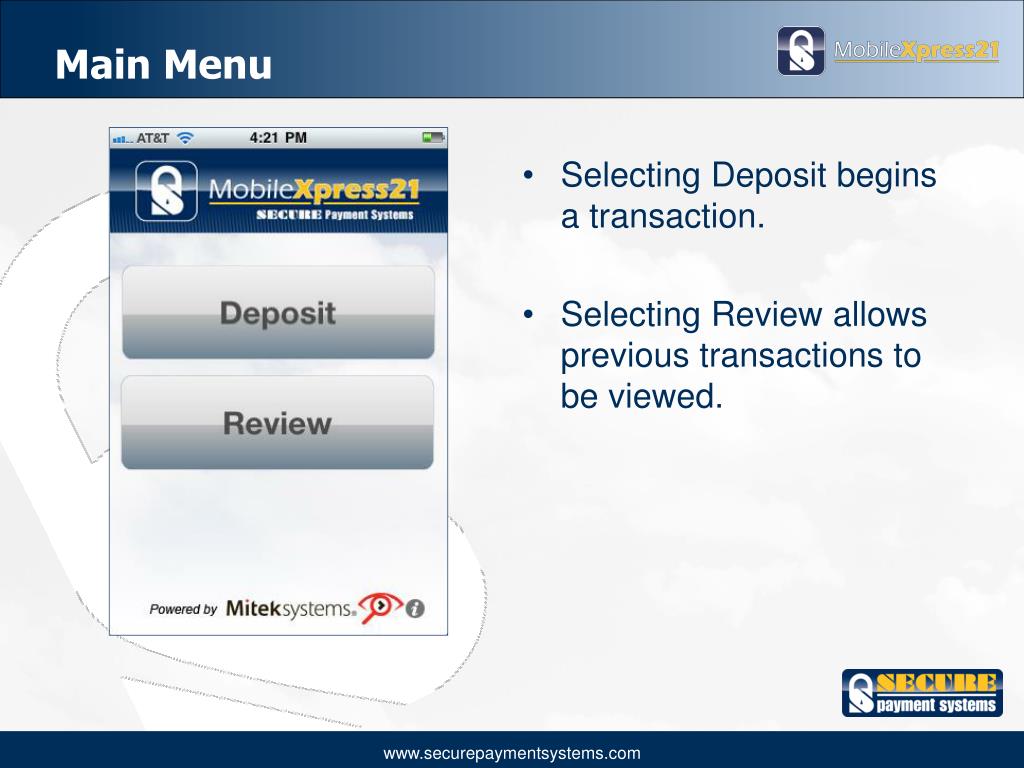 Main Menu

MobileXpress21

AT&T 4:21 PM

MobileXpress21
SECURE Payment Systems

Deposit

Review

Powered by Miteksystems

• Selecting Deposit begins a transaction.

• Selecting Review allows previous transactions to be viewed.

SECURE payment systems

www.securepaymentsystems.com